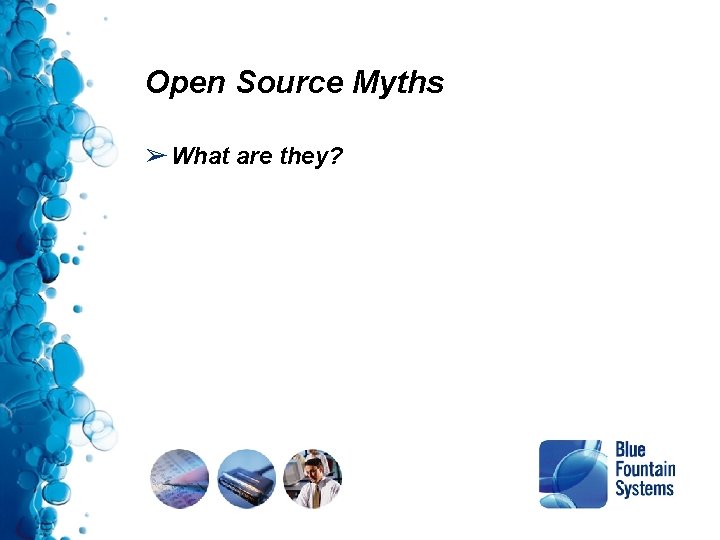 Open Source Myths

➢ What are they?

Blue Fountain Systems